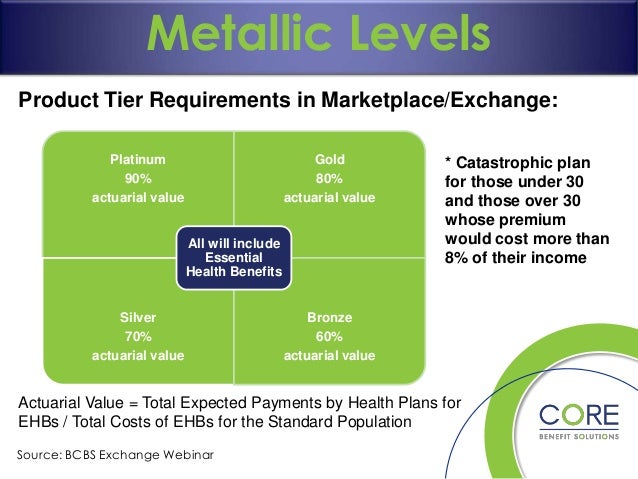 Metallic Levels

Product Tier Requirements in Marketplace/Exchange:

Platinum
90%
actuarial value

Gold
80%
actuarial value

All will include Essential Health Benefits

Silver
70%
actuarial value

Bronze
60%
actuarial value

* Catastrophic plan for those under 30 and those over 30 whose premium would cost more than 8% of their income

Actuarial Value = Total Expected Payments by Health Plans for EHBs / Total Costs of EHBs for the Standard Population

Source: BCBS Exchange Webinar

CORE
BENEFIT SOLUTIONS